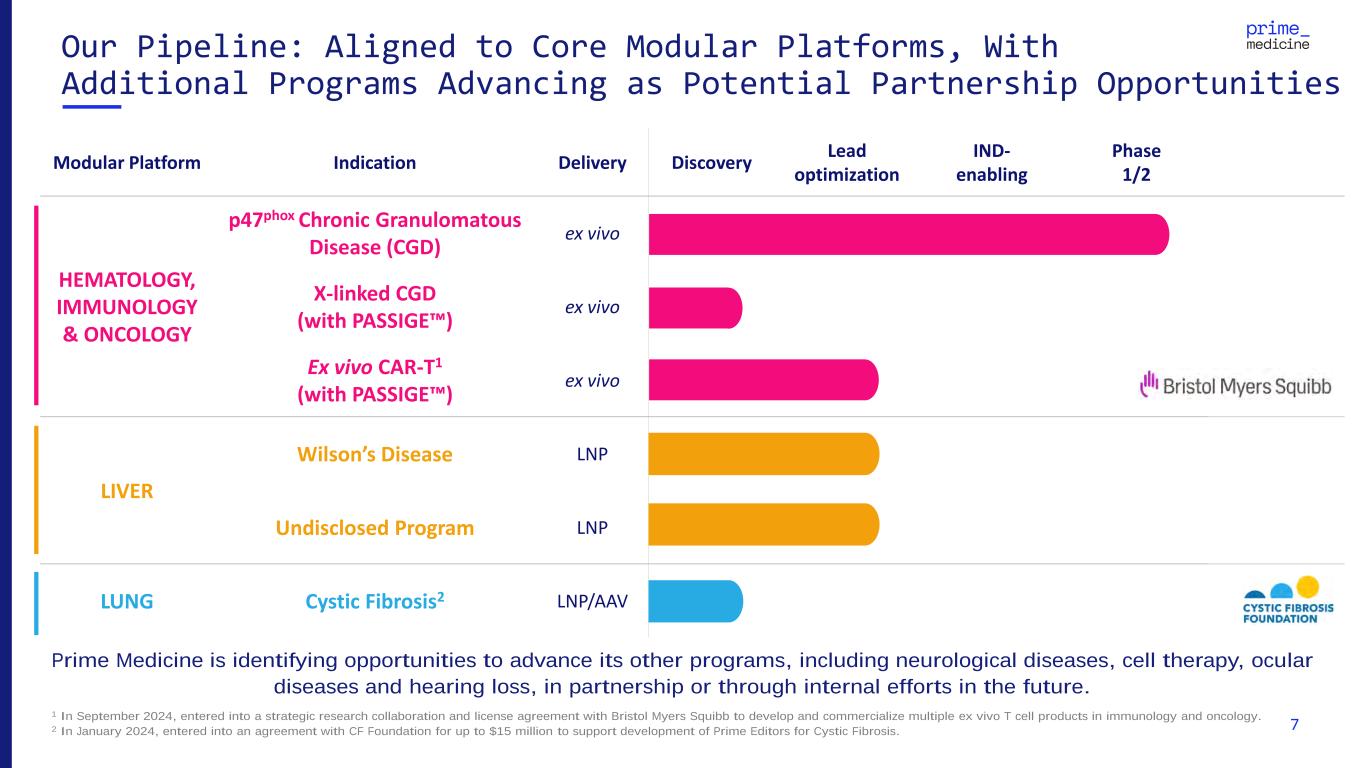 Our Pipeline: Aligned to Core Modular Platforms, With Additional Programs Advancing as Potential Partnership Opportunities

prime_ medicine

| Modular Platform | Indication | Delivery | Discovery | Lead optimization | IND-enabling | Phase 1/2 |
|---|---|---|---|---|---|---|
| HEMATOLOGY, IMMUNOLOGY & ONCOLOGY | p47$^{phox}$ Chronic Granulomatous Disease (CGD) | ex vivo | | | | |
| | X-linked CGD (with PASSIGE™) | ex vivo | | | | |
| | Ex vivo CAR-T$^1$ (with PASSIGE™) | ex vivo | | | | Bristol Myers Squibb |
| LIVER | Wilson's Disease | LNP | | | | |
| | Undisclosed Program | LNP | | | | |
| LUNG | Cystic Fibrosis$^2$ | LNP/AAV | | | | CYSTIC FIBROSIS FOUNDATION |

Prime Medicine is identifying opportunities to advance its other programs, including neurological diseases, cell therapy, ocular diseases and hearing loss, in partnership or through internal efforts in the future.

$^1$ In September 2024, entered into a strategic research collaboration and license agreement with Bristol Myers Squibb to develop and commercialize multiple ex vivo T cell products in immunology and oncology.
$^2$ In January 2024, entered into an agreement with CF Foundation for up to $15 million to support development of Prime Editors for Cystic Fibrosis.

7